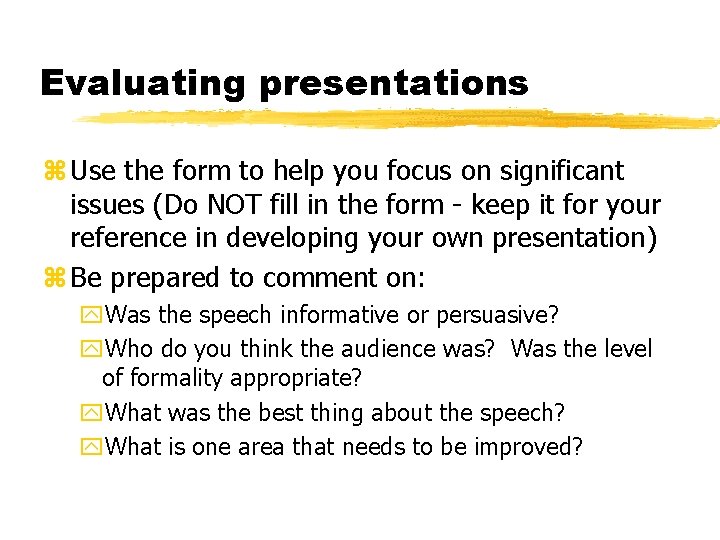 Evaluating presentations

Use the form to help you focus on significant issues (Do NOT fill in the form - keep it for your reference in developing your own presentation)

Be prepared to comment on:

Was the speech informative or persuasive?

Who do you think the audience was? Was the level of formality appropriate?

What was the best thing about the speech?

What is one area that needs to be improved?